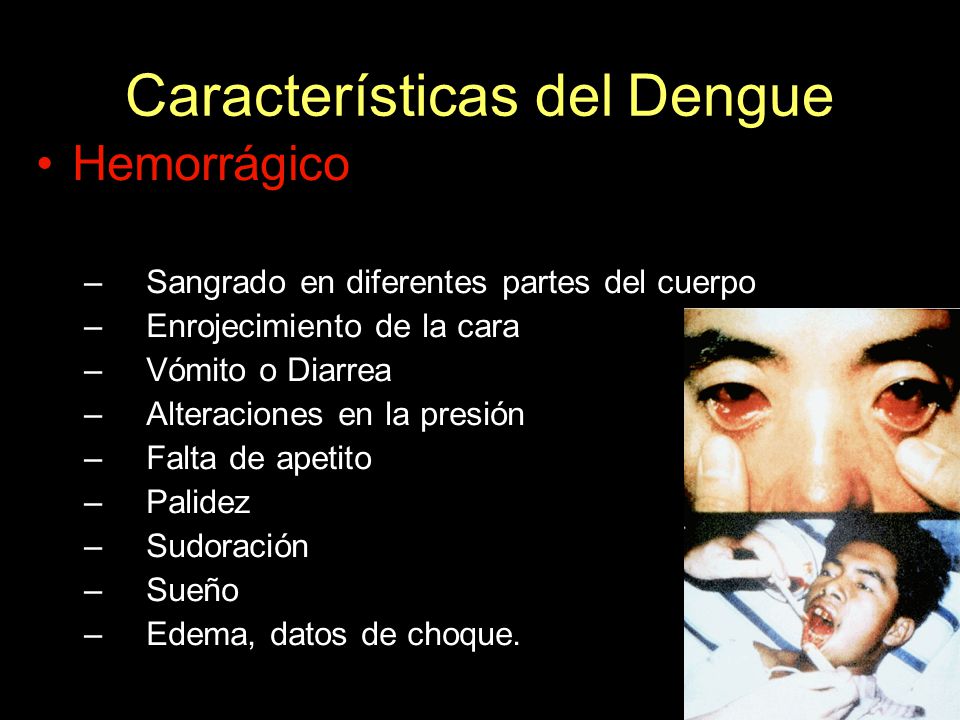 Características del Dengue

• Hemorrágico

– Sangrado en diferentes partes del cuerpo
– Enrojecimiento de la cara
– Vómito o Diarrea
– Alteraciones en la presión
– Falta de apetito
– Palidez
– Sudoración
– Sueño
– Edema, datos de choque.